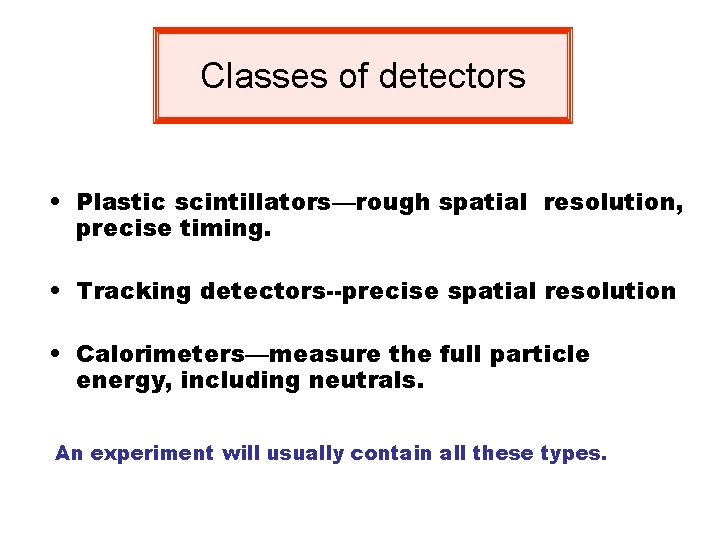 Classes of detectors

• Plastic scintillators—rough spatial resolution, precise timing.

• Tracking detectors--precise spatial resolution

• Calorimeters—measure the full particle energy, including neutrals.

An experiment will usually contain all these types.